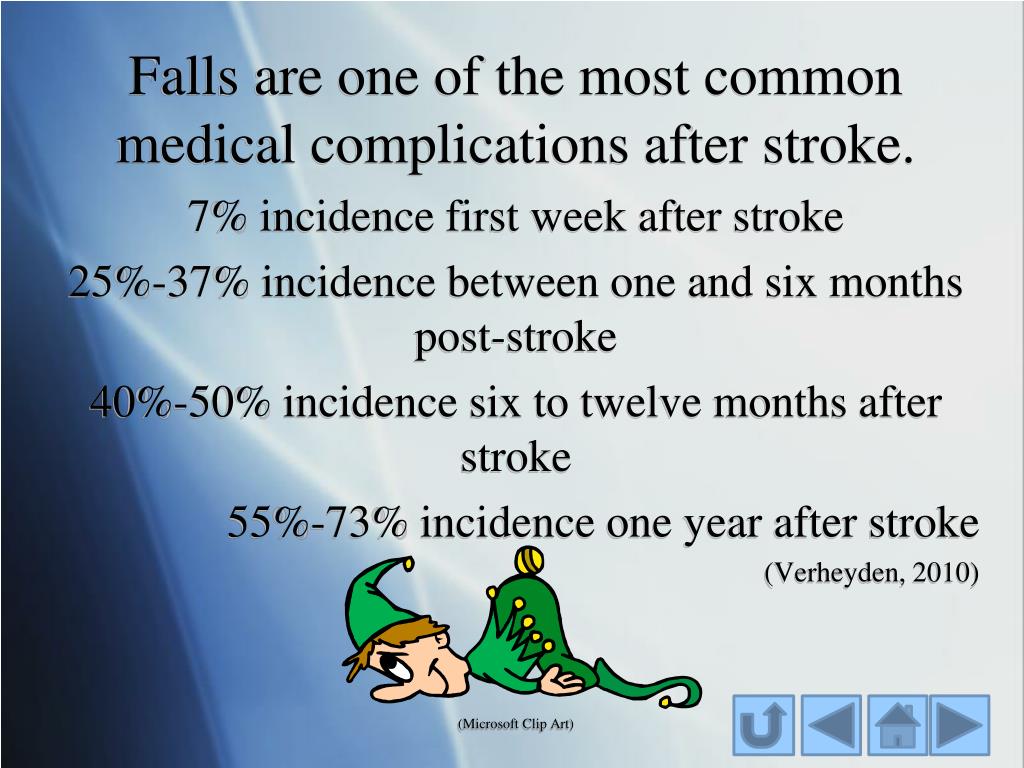 Falls are one of the most common medical complications after stroke.

7% incidence first week after stroke

25%-37% incidence between one and six months post-stroke

40%-50% incidence six to twelve months after stroke

55%-73% incidence one year after stroke

(Verheyden, 2010)

(Microsoft Clip Art)